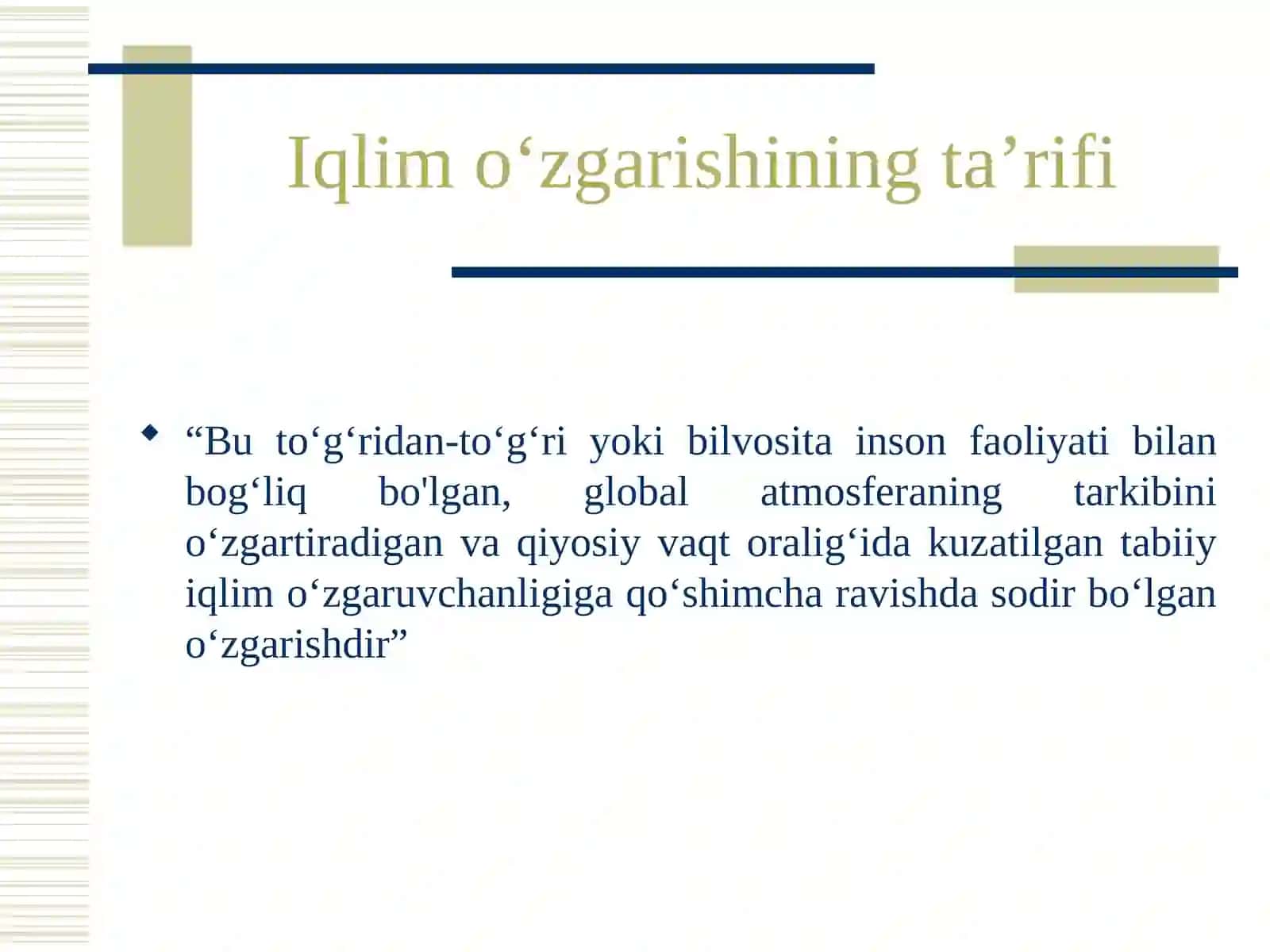 Iqlim o‘zgarishining ta’rifi

“Bu to‘g‘ridan-to‘g‘ri yoki bilvosita inson faoliyati bilan bog‘liq bo'lgan, global atmosferaning tarkibini o‘zgartiradigan va qiyosiy vaqt oralig‘ida kuzatilgan tabiiy iqlim o‘zgaruvchanligiga qo‘shimcha ravishda sodir bo‘lgan o‘zgarishdir”